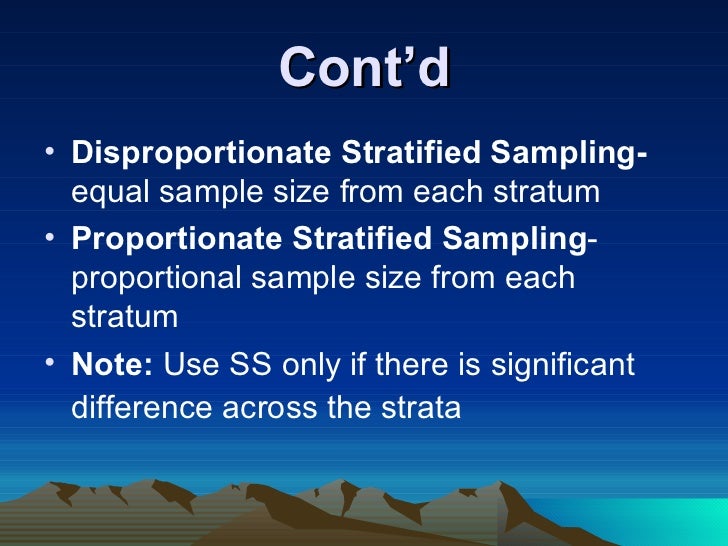 Cont’d

• Disproportionate Stratified Sampling- equal sample size from each stratum
• Proportionate Stratified Sampling- proportional sample size from each stratum
• Note: Use SS only if there is significant difference across the strata